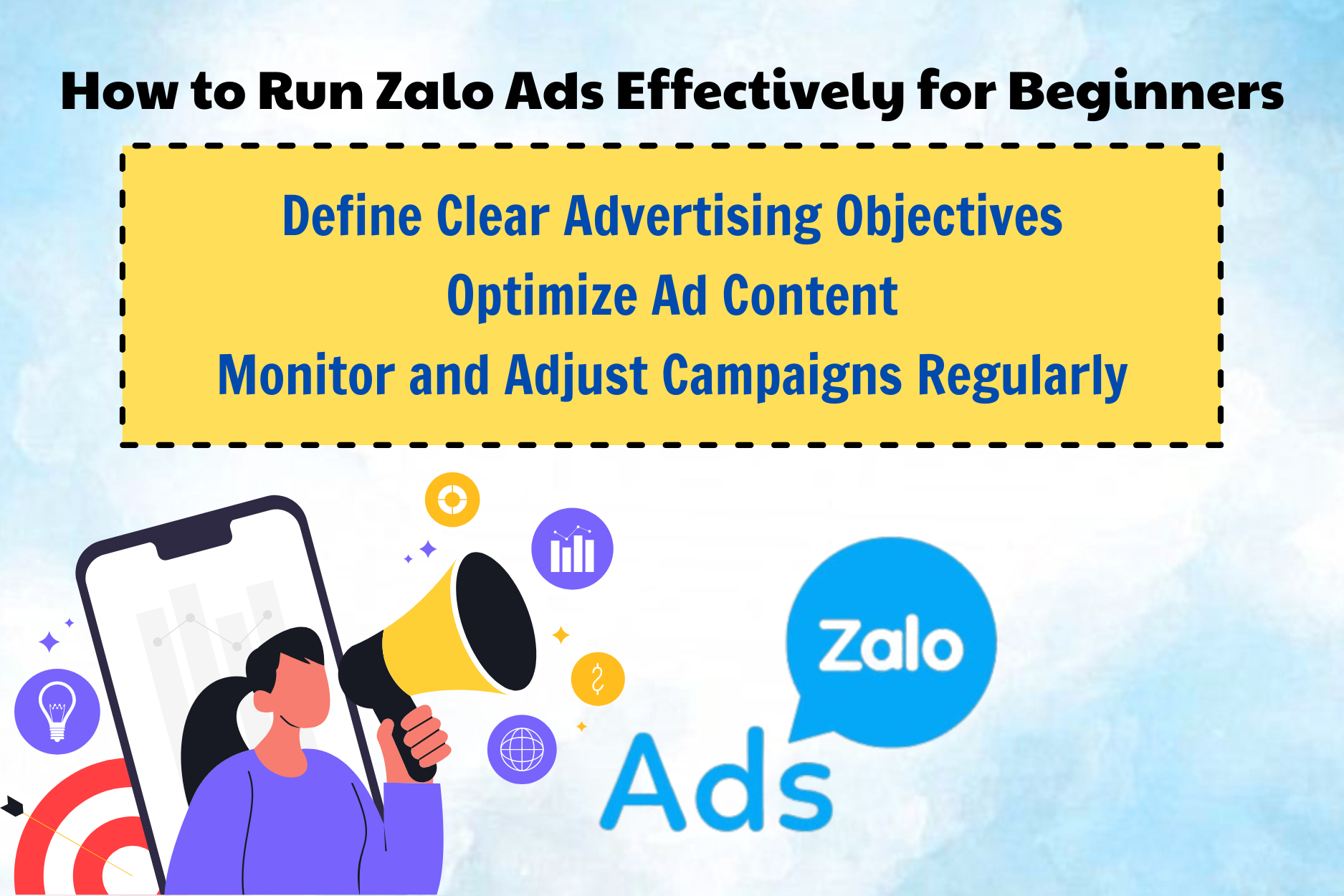 How to Run Zalo Ads Effectively for Beginners

Define Clear Advertising Objectives
Optimize Ad Content
Monitor and Adjust Campaigns Regularly

Zalo
Ads